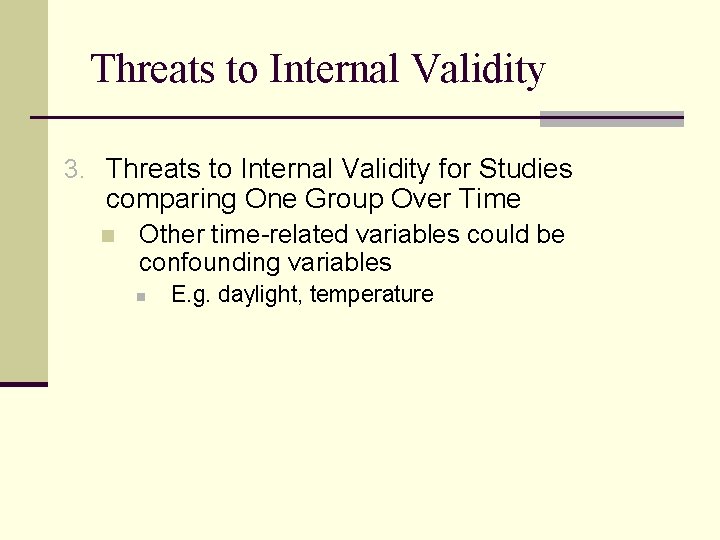 Threats to Internal Validity

3. Threats to Internal Validity for Studies comparing One Group Over Time

Other time-related variables could be confounding variables

E.g. daylight, temperature